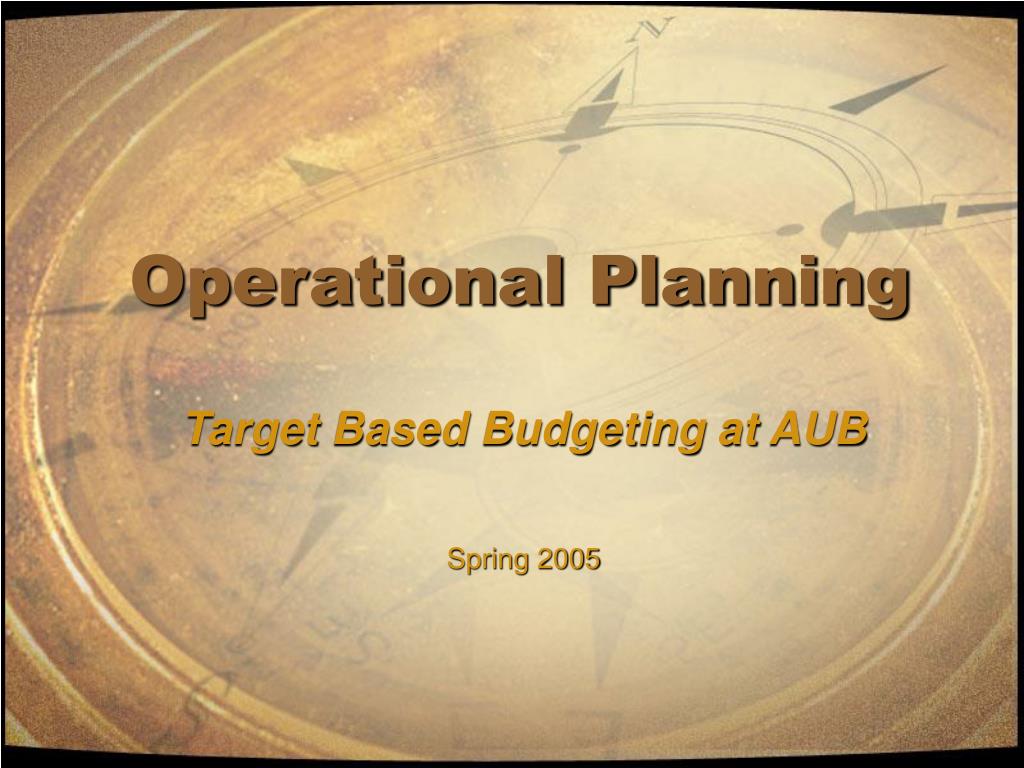 Operational Planning

Target Based Budgeting at AUB

Spring 2005